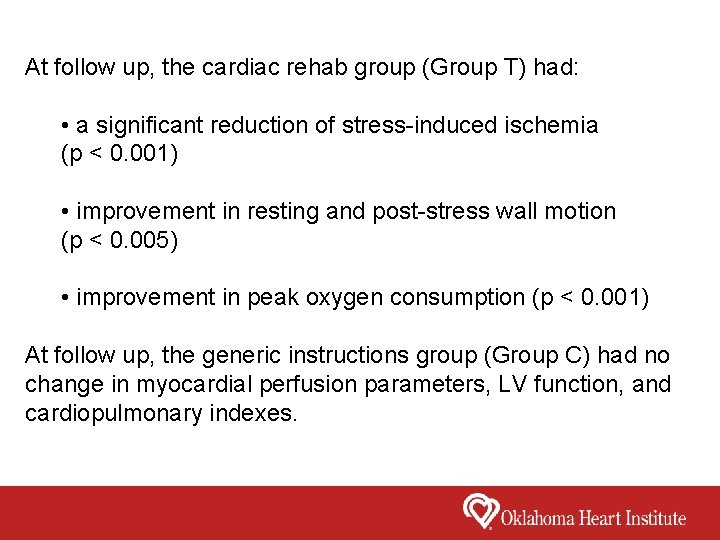 At follow up, the cardiac rehab group (Group T) had:

• a significant reduction of stress-induced ischemia (p < 0.001)

• improvement in resting and post-stress wall motion (p < 0.005)

• improvement in peak oxygen consumption (p < 0.001)

At follow up, the generic instructions group (Group C) had no change in myocardial perfusion parameters, LV function, and cardiopulmonary indexes.

Oklahoma Heart Institute